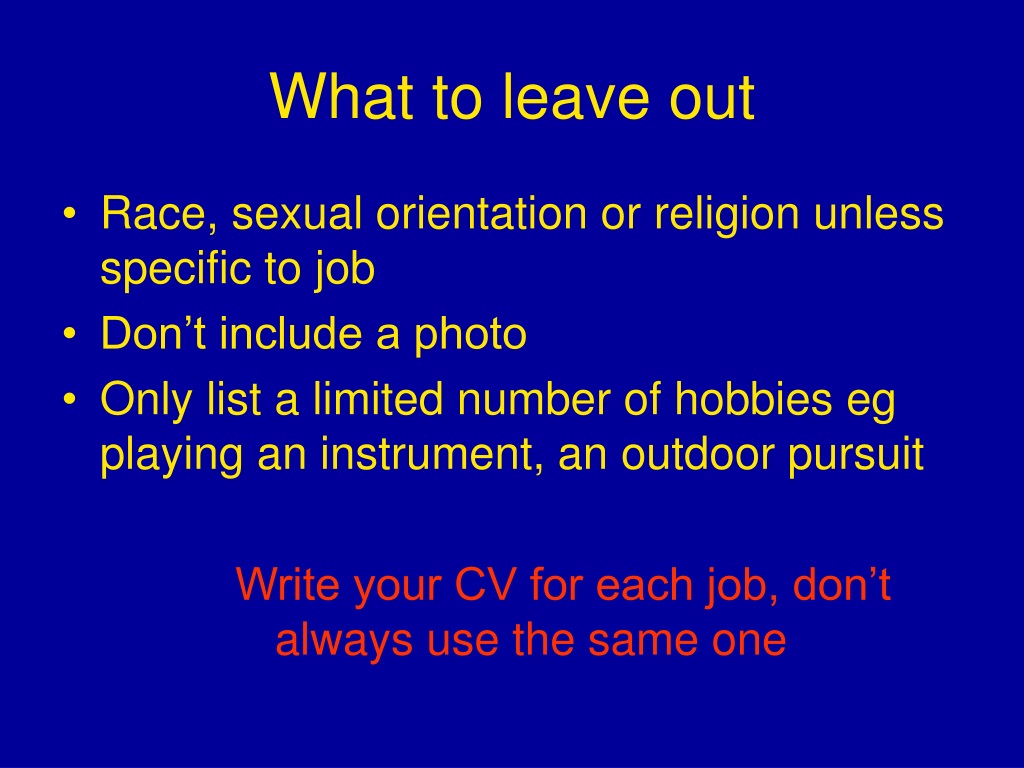 What to leave out

• Race, sexual orientation or religion unless specific to job
• Don’t include a photo
• Only list a limited number of hobbies eg playing an instrument, an outdoor pursuit

Write your CV for each job, don’t always use the same one